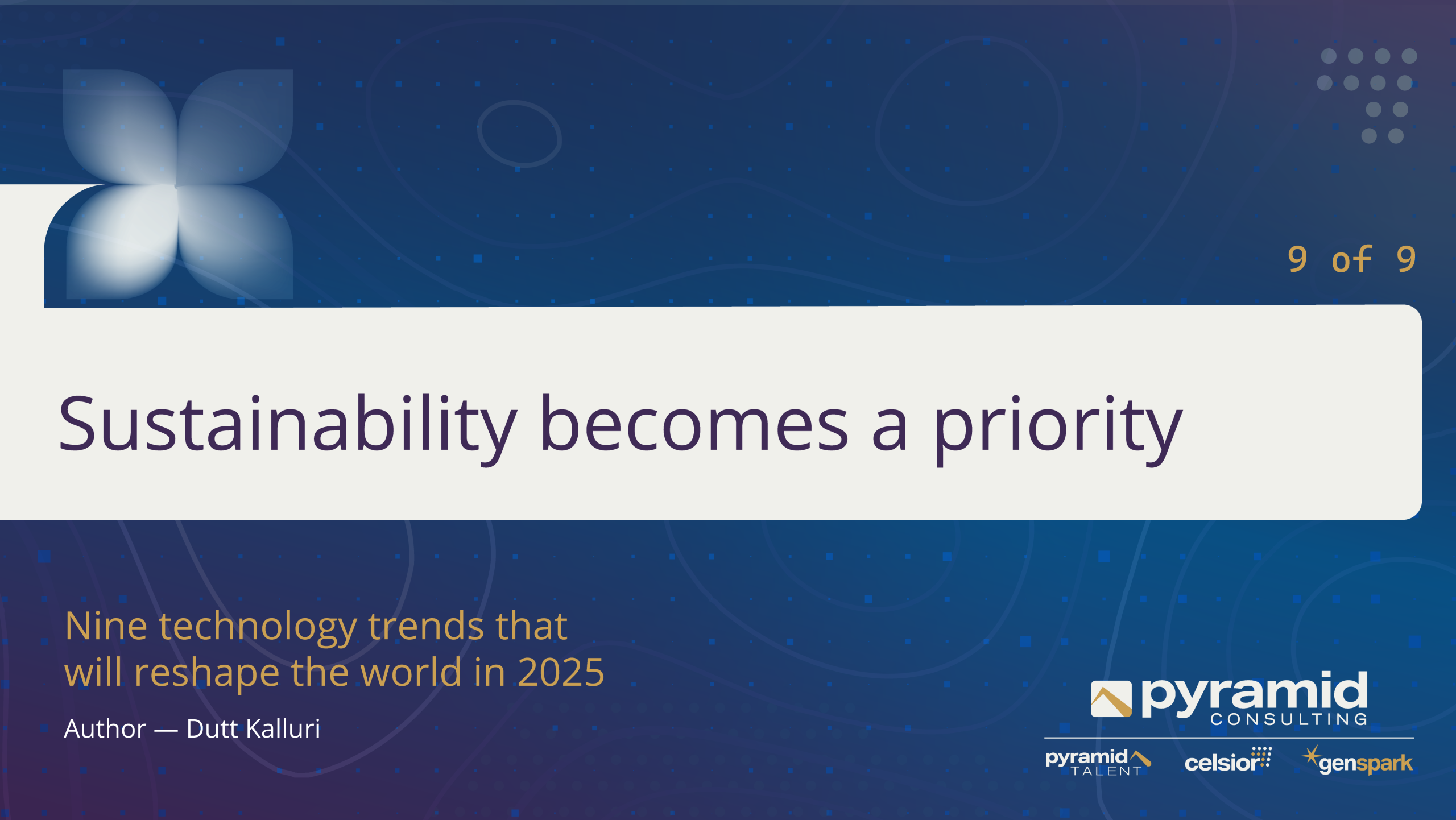 9 of 9

Sustainability becomes a priority

Nine technology trends that will reshape the world in 2025

Author — Dutt Kalluri

pyramid CONSULTING

pyramid TALENT

celsior

genspark